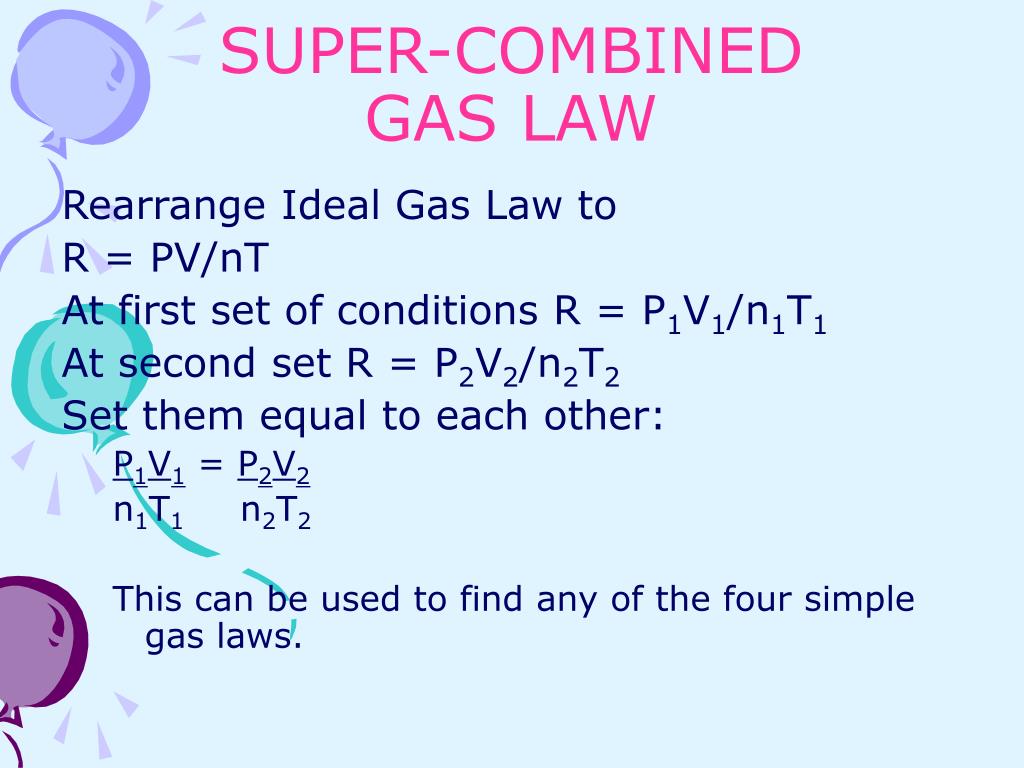 SUPER-COMBINED GAS LAW

Rearrange Ideal Gas Law to
R = PV/nT
At first set of conditions R = $P_1V_1/n_1T_1$
At second set R = $P_2V_2/n_2T_2$
Set them equal to each other:

$\frac{P_1V_1}{n_1T_1} = \frac{P_2V_2}{n_2T_2}$

This can be used to find any of the four simple gas laws.